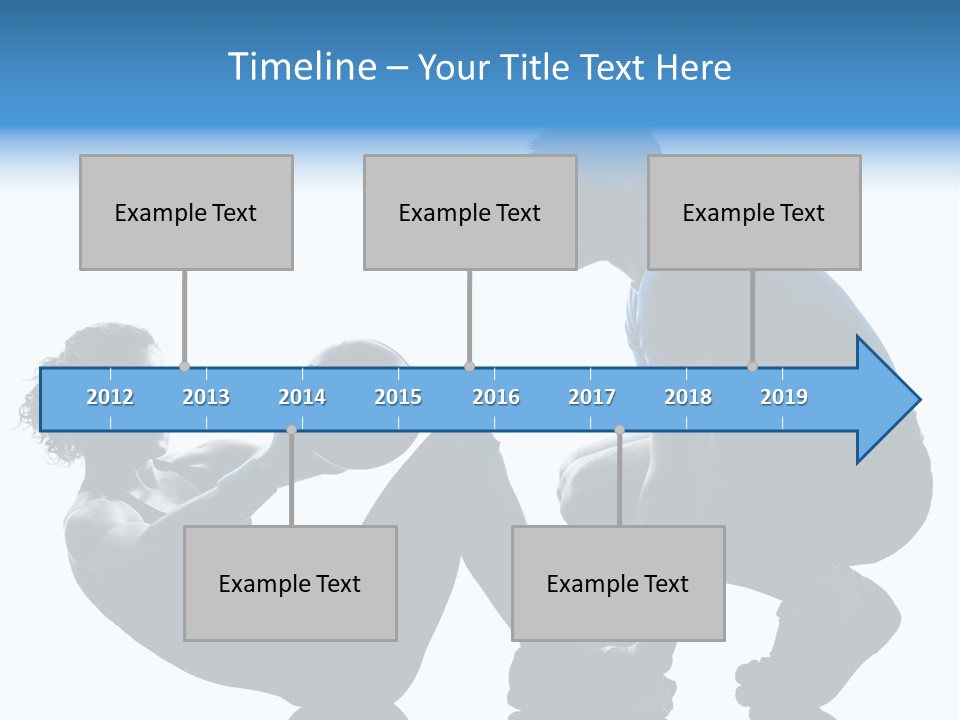 Timeline – Your Title Text Here

Example Text

Example Text

Example Text

2012 2013 2014 2015 2016 2017 2018 2019

Example Text

Example Text